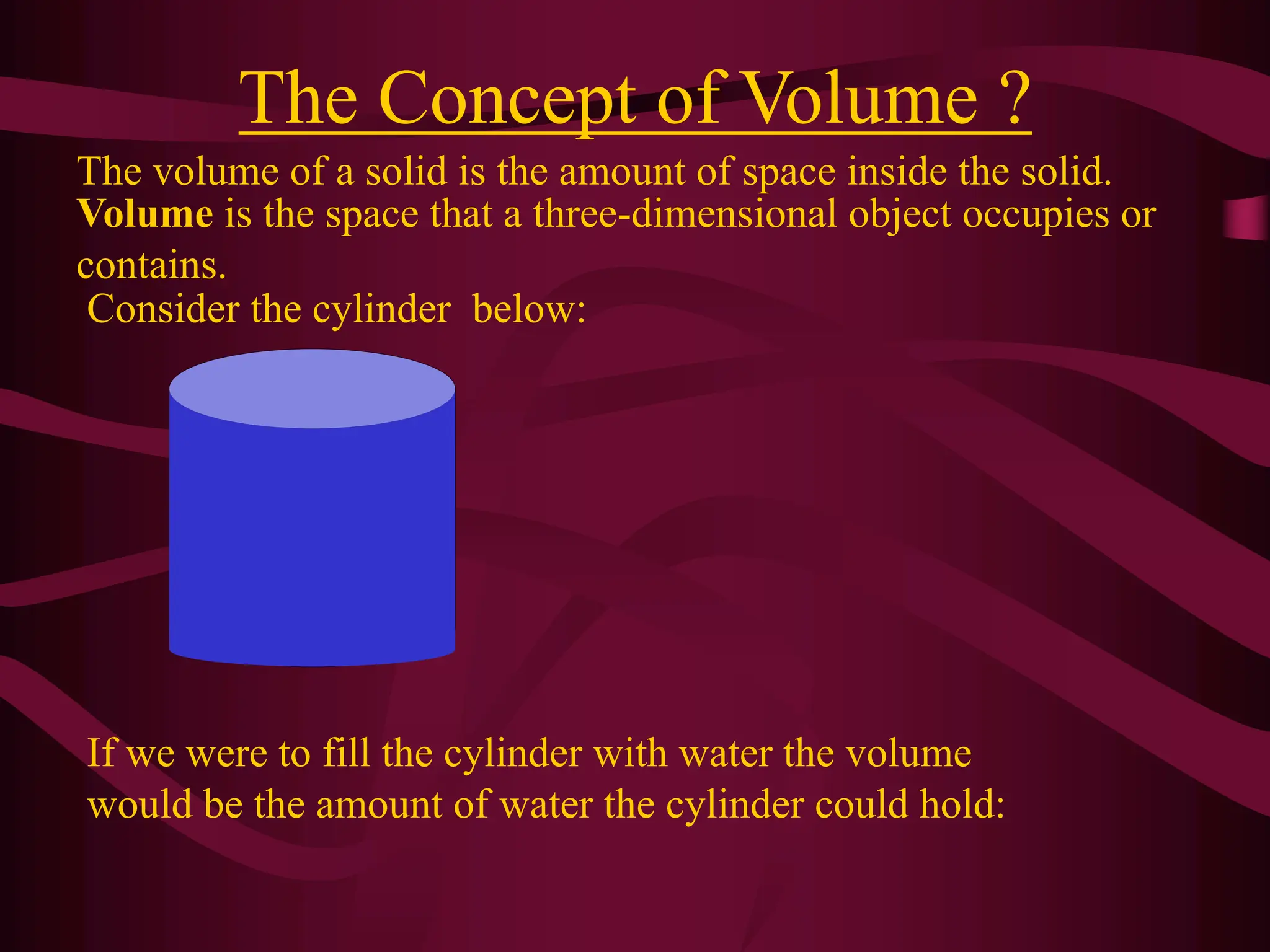 The Concept of Volume ?

The volume of a solid is the amount of space inside the solid.
Volume is the space that a three-dimensional object occupies or contains.

Consider the cylinder below:

If we were to fill the cylinder with water the volume would be the amount of water the cylinder could hold: